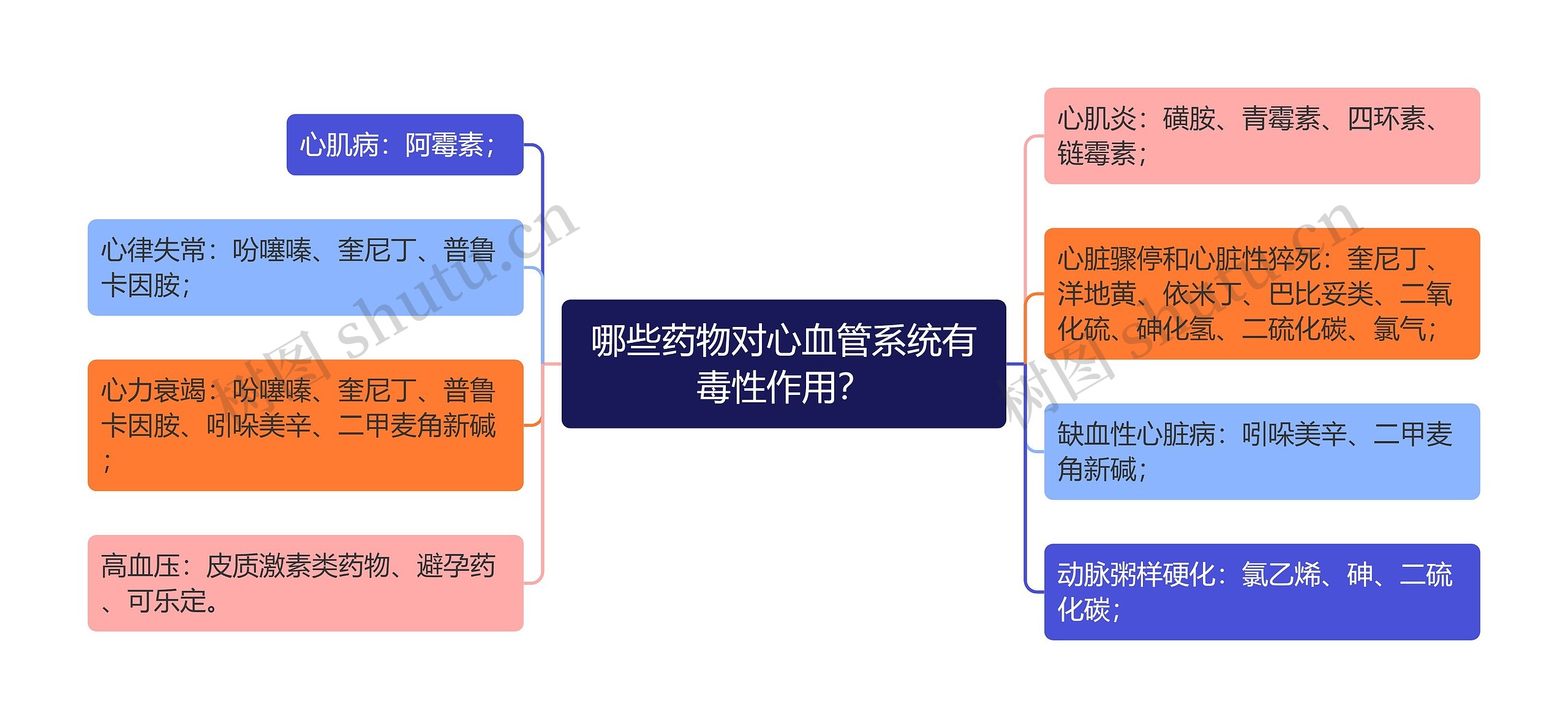 哪些药物对心血管系统有毒性作用?

心肌病：阿霉素；

心律失常：吩噻嗪、奎尼丁、普鲁卡因胺；

心力衰竭：吩噻嗪、奎尼丁、普鲁卡因胺、吲哚美辛、二甲麦角新碱；

高血压：皮质激素类药物、避孕药、可乐定。

心肌炎：磺胺、青霉素、四环素、链霉素；

心脏骤停和心脏性猝死：奎尼丁、洋地黄、依米丁、巴比妥类、二氧化硫、砷化氢、二硫化碳、氯气；

缺血性心脏病：吲哚美辛、二甲麦角新碱；

动脉粥样硬化：氯乙烯、砷、二硫化碳；

树图 shutu.cn

树图 shutu.cn